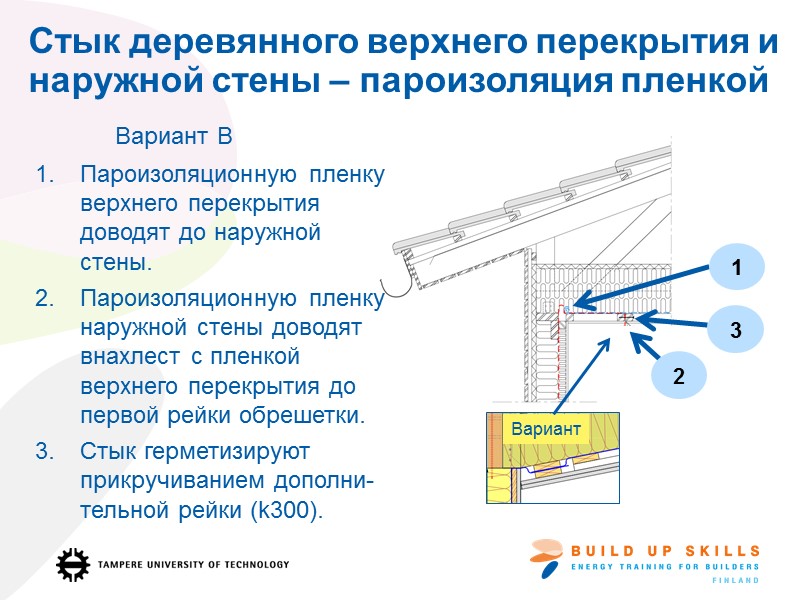 Стык деревянного верхнего перекрытия и наружной стены – пароизоляция пленкой

Вариант В

1. Пароизоляционную пленку верхнего перекрытия доводят до наружной стены.
2. Пароизоляционную пленку наружной стены доводят внахлест с пленкой верхнего перекрытия до первой рейки обрешетки.
3. Стык герметизируют прикручиванием дополнительной рейки (k300).

1

3

2

Вариант

TAMPERE UNIVERSITY OF TECHNOLOGY

BUILD UP SKILLS
ENERGY TRAINING FOR BUILDERS
FINLAND